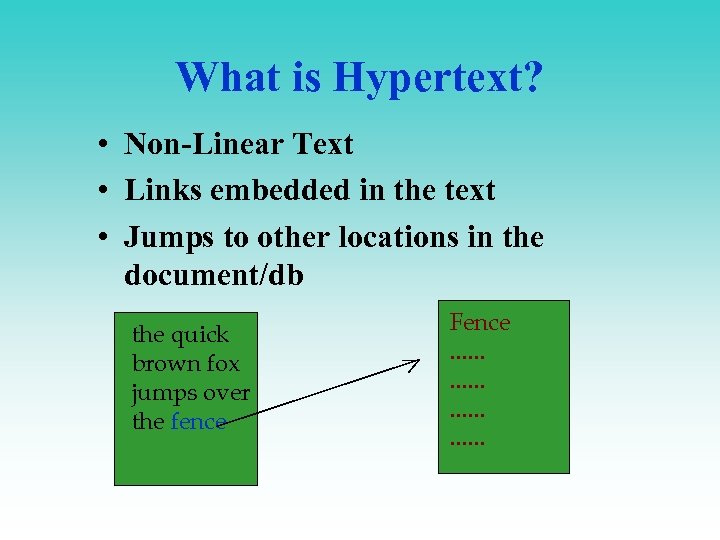 What is Hypertext?

• Non-Linear Text
• Links embedded in the text
• Jumps to other locations in the document/db

the quick brown fox jumps over the fence

Fence
......
......
......
......